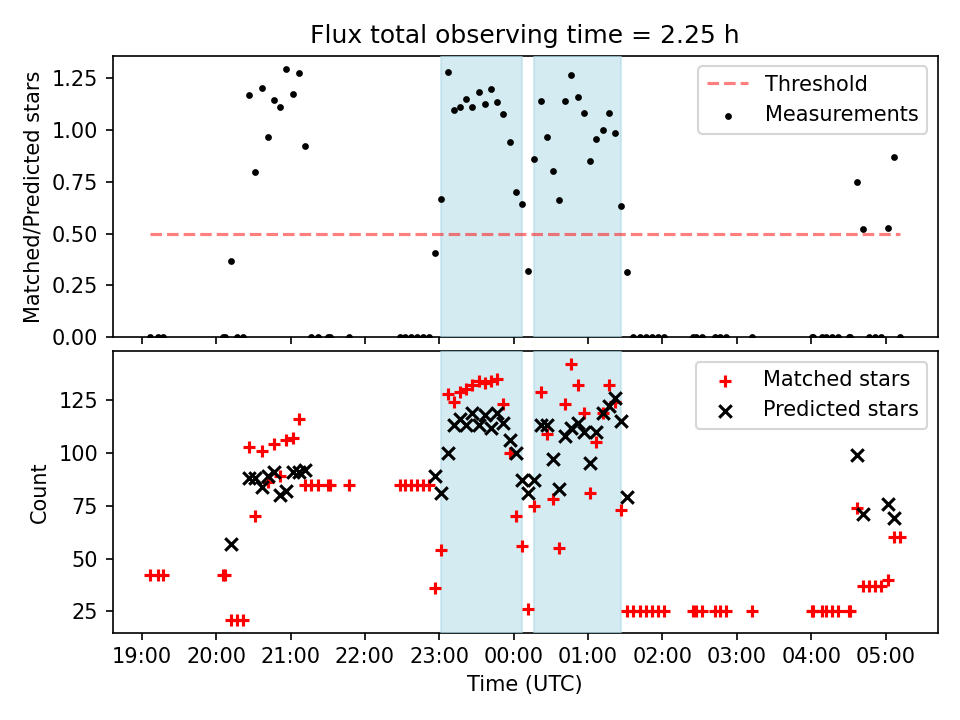 Flux total observing time = 2.25 h

Matched/Predicted stars

1.25
1.00
0.75
0.50
0.25
0.00

Threshold
Measurements

Count

125
100
75
50
25

Matched stars
Predicted stars

19:00 20:00 21:00 22:00 23:00 00:00 01:00 02:00 03:00 04:00 05:00

Time (UTC)